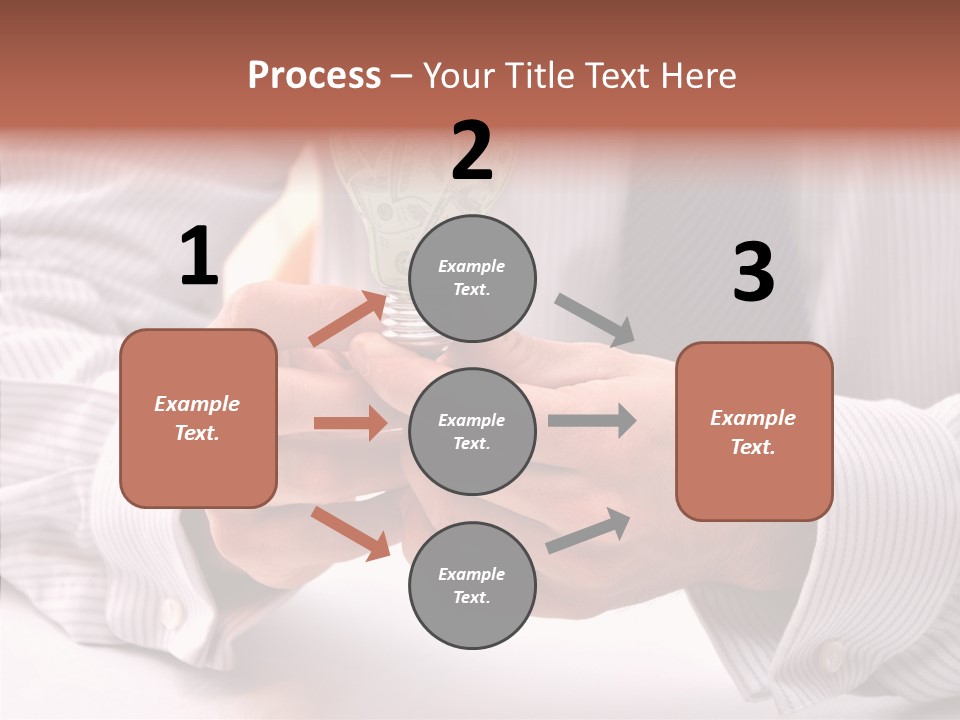 Process – Your Title Text Here

1

Example Text.

2

Example Text.

Example Text.

Example Text.

3

Example Text.